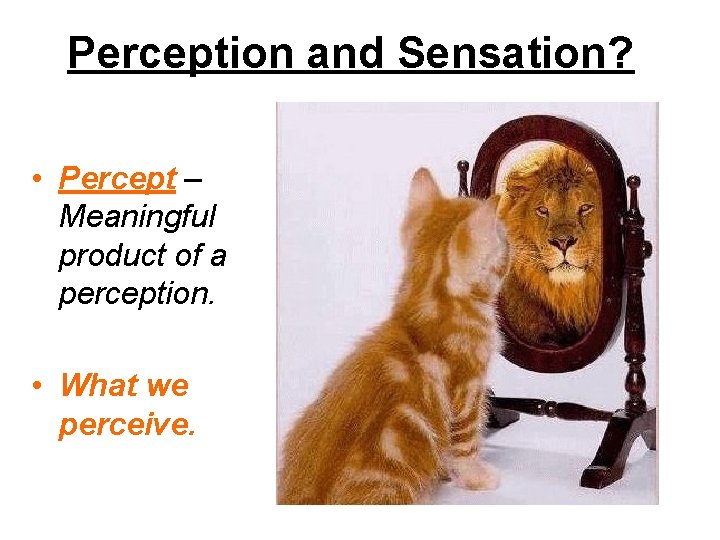 Perception and Sensation?

• Percept – Meaningful product of a perception.

• What we perceive.